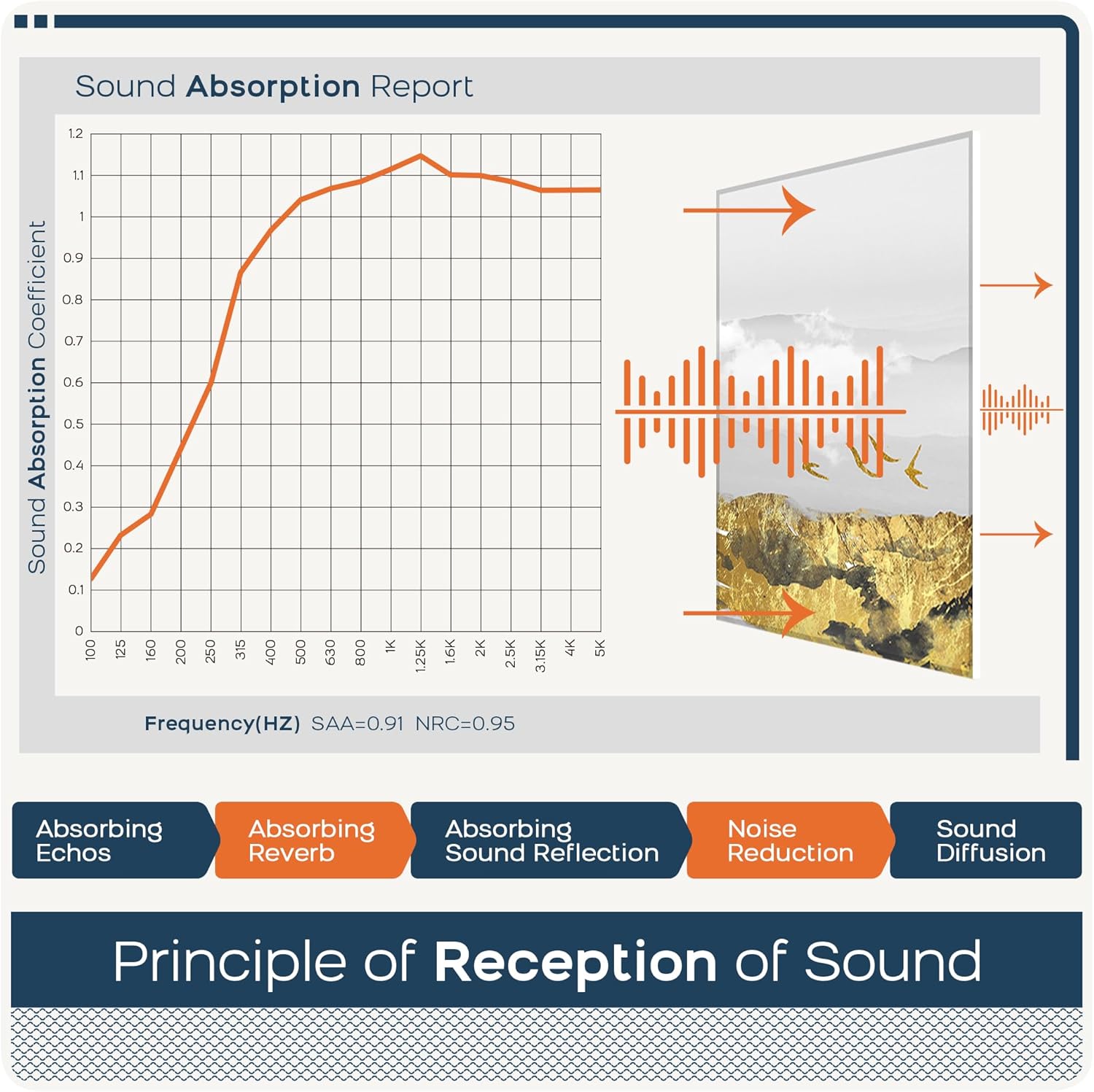 Sound Absorption Report

Sound Absorption Coefficient

1.2
1.1
1
0.9
0.8
0.7
0.6
0.5
0.4
0.3
0.2
0.1
0

100 125 160 200 250 315 400 500 630 800 1K 1.25K 1.6K 2K 2.5K 3.15K 4K 5K

Frequency(HZ) SAA=0.91 NRC=0.95

Absorbing Echos

Absorbing Reverb

Absorbing Sound Reflection

Noise Reduction

Sound Diffusion

Principle of Reception of Sound